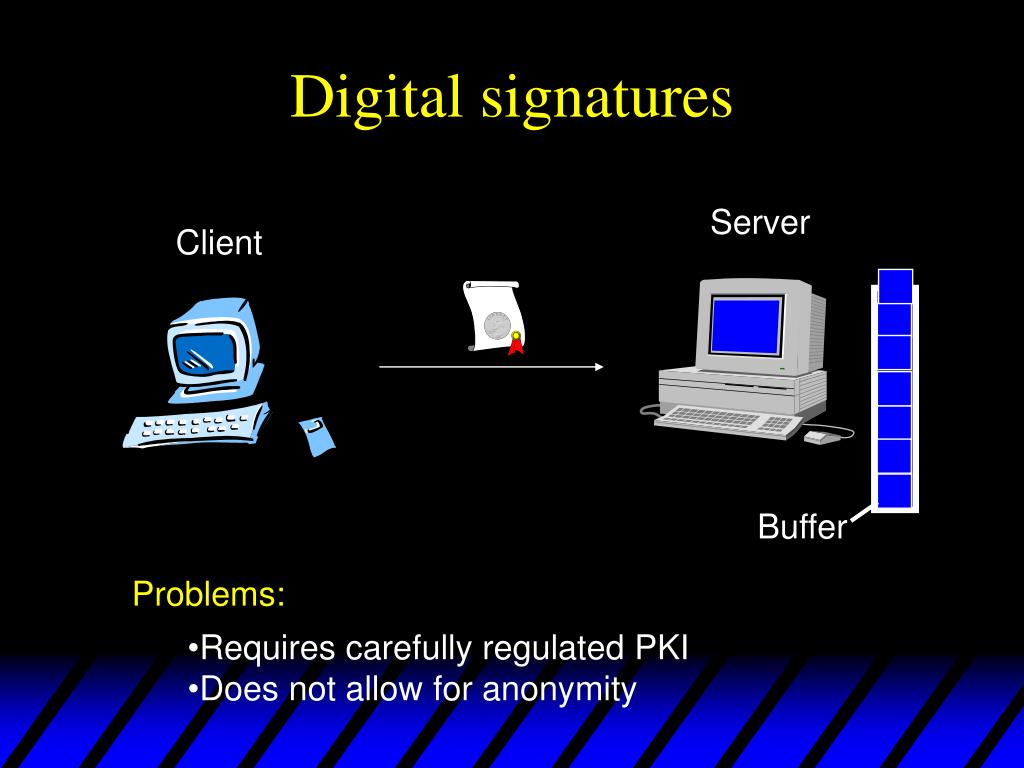 Digital signatures

Client

Server

Buffer

Problems:

•Requires carefully regulated PKI
•Does not allow for anonymity